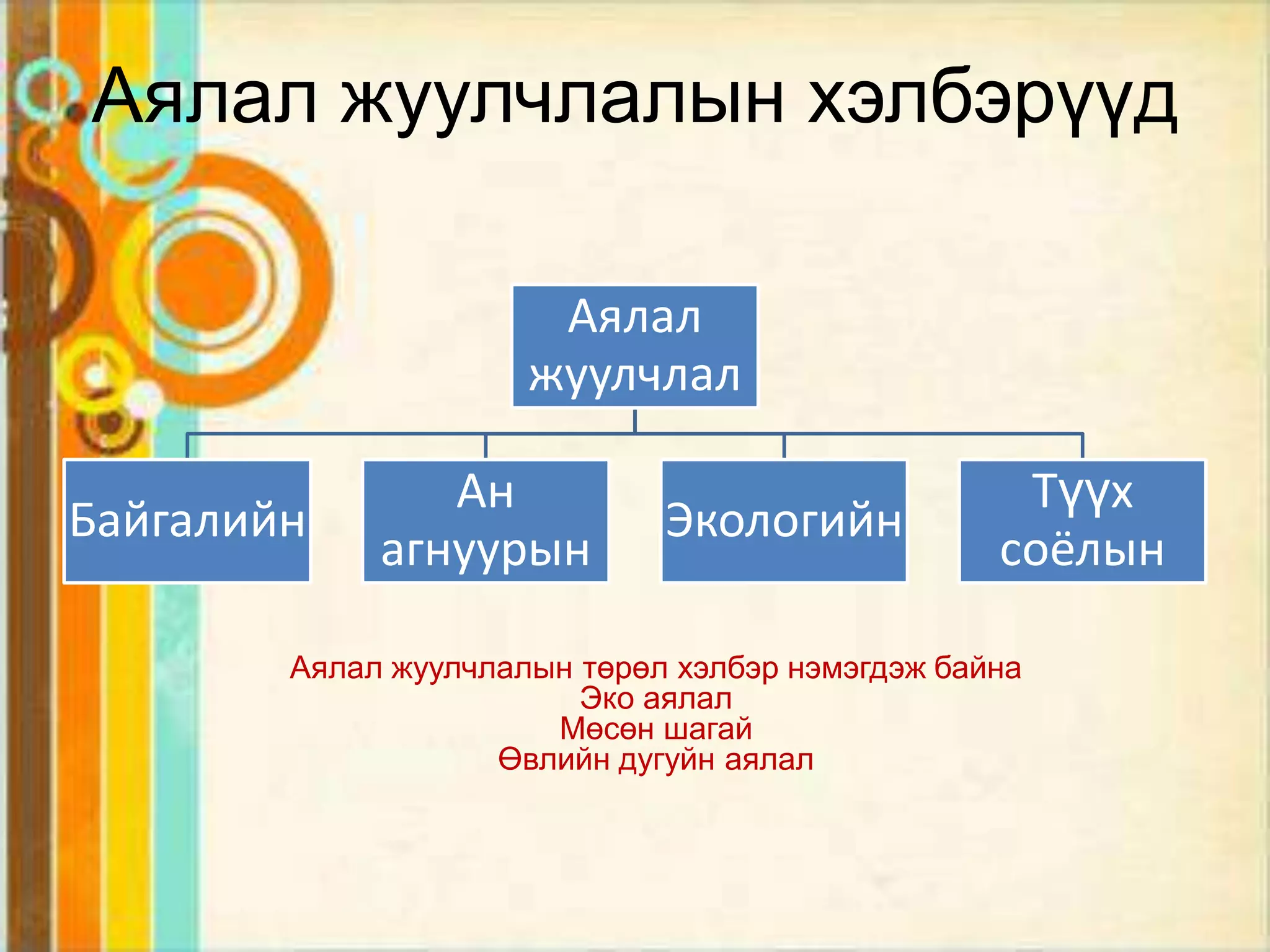 Аялал жуулчлалын хэлбэрүүд

Аялал жуулчлал

Байгалийн

Ан агнуурын

Экологийн

Түүх соёлын

Аялал жуулчлалын төрөл хэлбэр нэмэгдэж байна
Эко аялал
Мөсөн шагай
Өвлийн дугуйн аялал